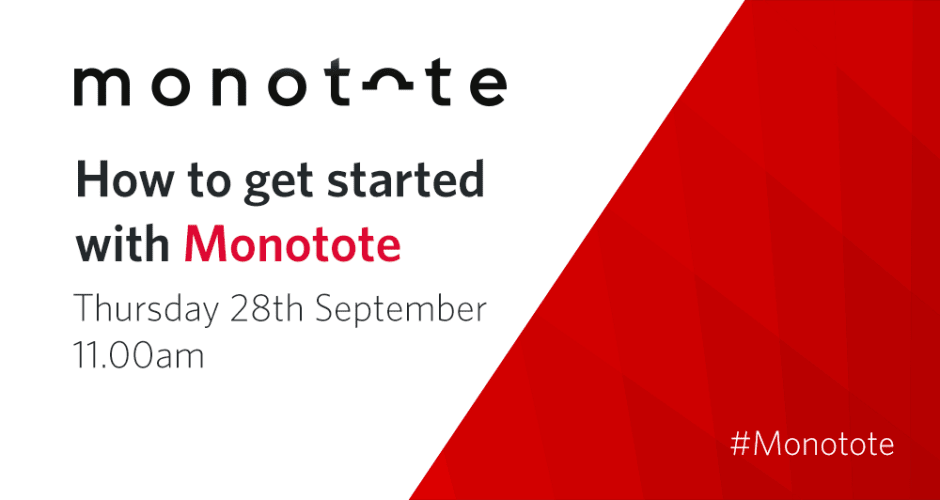 monotote

How to get started with Monotote

Thursday 28th September 11.00am

#Monotote